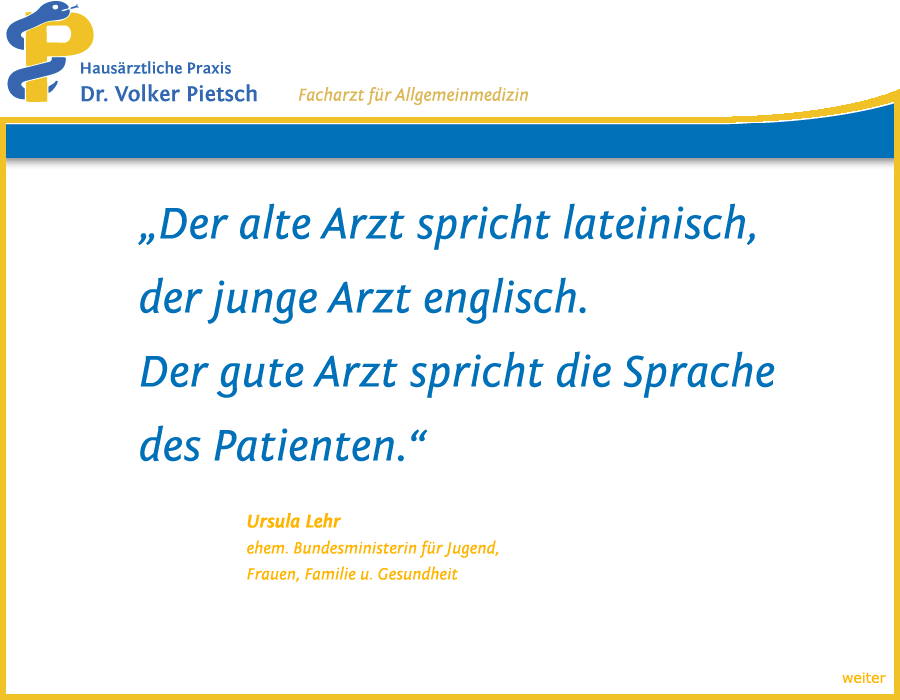 Hausärztliche Praxis
Dr. Volker Pietsch

Facharzt für Allgemeinmedizin

„Der alte Arzt spricht lateinisch, der junge Arzt englisch. Der gute Arzt spricht die Sprache des Patienten.“

Ursula Lehr
ehem. Bundesministerin für Jugend, Frauen, Familie u. Gesundheit

weiter